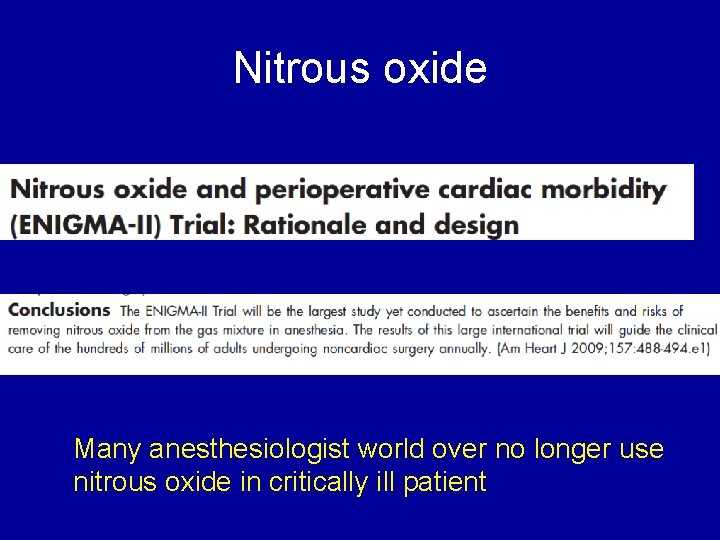 Nitrous oxide

Nitrous oxide and perioperative cardiac morbidity (ENIGMA-II) Trial: Rationale and design

Conclusions The ENIGMA-II Trial will be the largest study yet conducted to ascertain the benefits and risks of removing nitrous oxide from the gas mixture in anesthesia. The results of this large international trial will guide the clinical care of the hundreds of millions of adults undergoing noncardiac surgery annually. (Am Heart J 2009;157:488-494.e1)

Many anesthesiologist world over no longer use nitrous oxide in critically ill patient